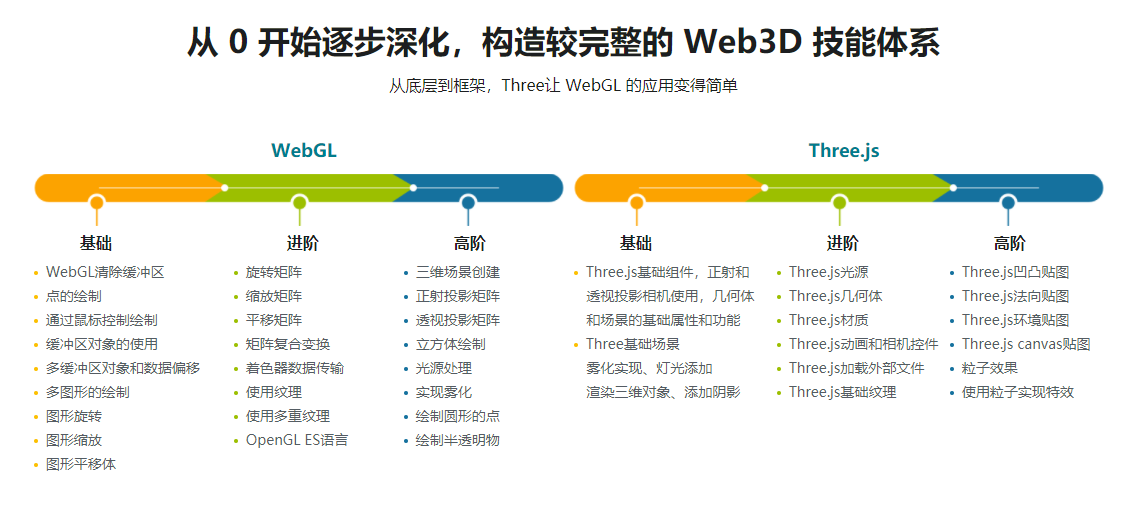 从 0 开始逐步深化，构造较完整的 Web3D 技能体系

从底层到框架，Three让 WebGL 的应用变得简单

WebGL

基础

- WebGL清除缓冲区
- 点的绘制
- 通过鼠标控制绘制
- 缓冲区对象的使用
- 多缓冲区对象和数据偏移
- 多图形的绘制
- 图形旋转
- 图形缩放
- 图形平移体

进阶

- 旋转矩阵
- 缩放矩阵
- 平移矩阵
- 矩阵复合变换
- 着色器数据传输
- 使用纹理
- 使用多重纹理
- OpenGL ES语言

高阶

- 三维场景创建
- 正射投影矩阵
- 透视投影矩阵
- 立方体绘制
- 光源处理
- 实现雾化
- 绘制圆形的点
- 绘制半透明物

Three.js

基础

- Three.js基础组件，正射和透视投影相机使用，几何体和场景的基础属性和功能
- Three基础场景
雾化实现、灯光添加
渲染三维对象、添加阴影

进阶

- Three.js光源
- Three.js几何体
- Three.js材质
- Three.js动画和相机控件
- Three.js加载外部文件
- Three.js基础纹理

高阶

- Three.js凹凸贴图
- Three.js法向贴图
- Three.js环境贴图
- Three.js canvas贴图
- 粒子效果
- 使用粒子实现特效